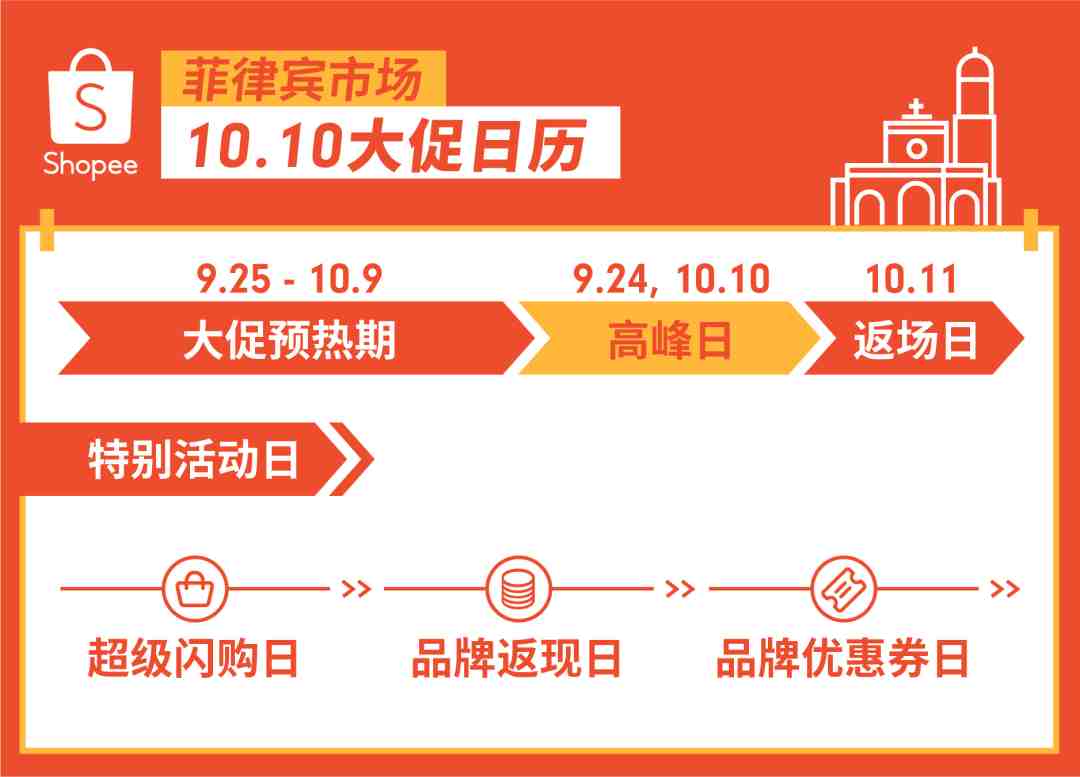 S
Shopee

菲律宾市场
10.10大促日历

9.25 - 10.9
大促预热期

9.24, 10.10
高峰日

10.11
返场日

特别活动日

超级闪购日

品牌返现日

品牌优惠券日